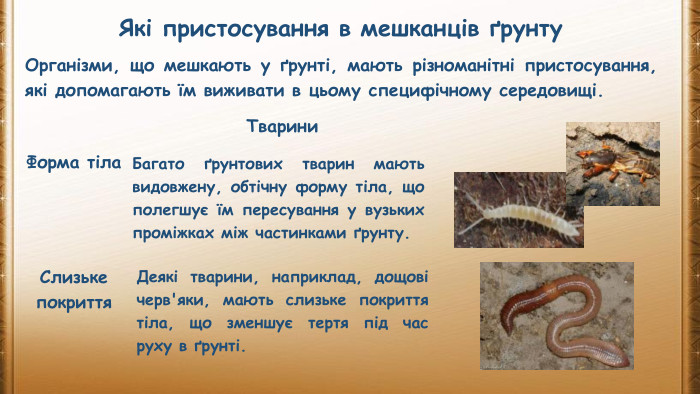 Які пристосування в мешканців ґрунту

Організми, що мешкають у ґрунті, мають різноманітні пристосування, які допомагають їм виживати в цьому специфічному середовищі.

Тварини

Форма тіла

Багато ґрунтових тварин мають видовжену, обтічну форму тіла, що полегшує їм пересування у вузьких проміжках між частинками ґрунту.

Слизьке покриття

Деякі тварини, наприклад, дощові черв'яки, мають слизьке покриття тіла, що зменшує тертя під час руху в ґрунті.